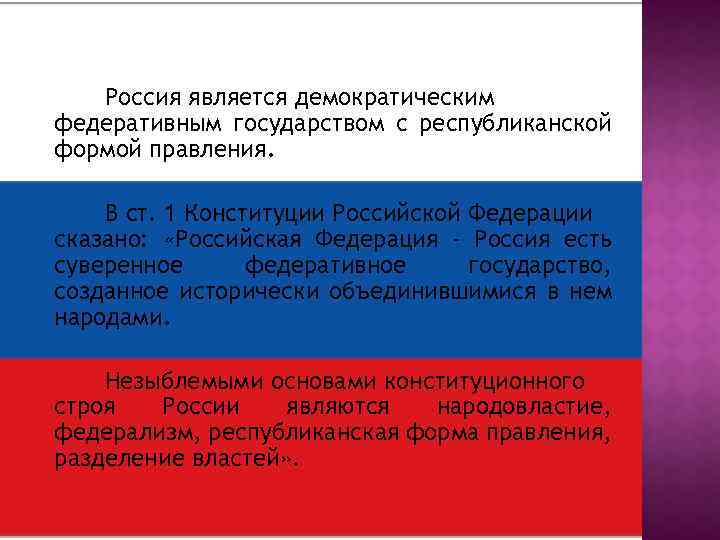 Россия является демократическим федеративным государством с республиканской формой правления.

В ст. 1 Конституции Российской Федерации сказано: «Российская Федерация - Россия есть суверенное федеративное государство, созданное исторически объединившимися в нем народами.

Незыблемыми основами конституционного строя России являются народовластие, федерализм, республиканская форма правления, разделение властей».